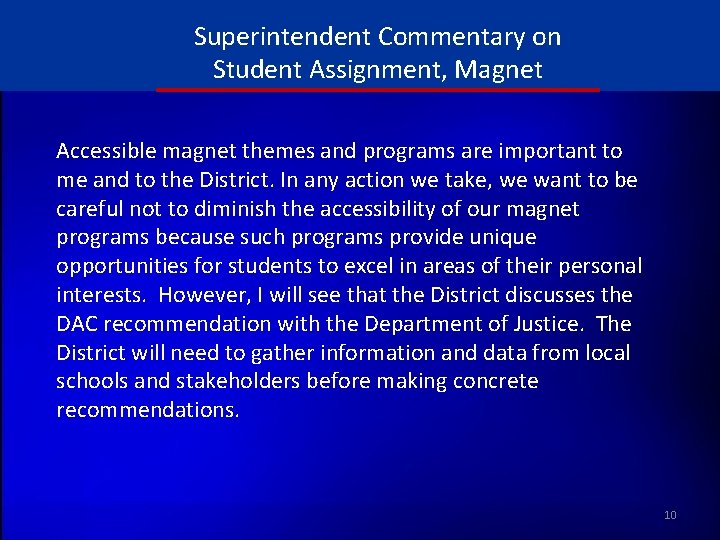 Superintendent Commentary on Student Assignment, Magnet

Accessible magnet themes and programs are important to me and to the District. In any action we take, we want to be careful not to diminish the accessibility of our magnet programs because such programs provide unique opportunities for students to excel in areas of their personal interests.  However, I will see that the District discusses the DAC recommendation with the Department of Justice.  The District will need to gather information and data from local schools and stakeholders before making concrete recommendations.

10